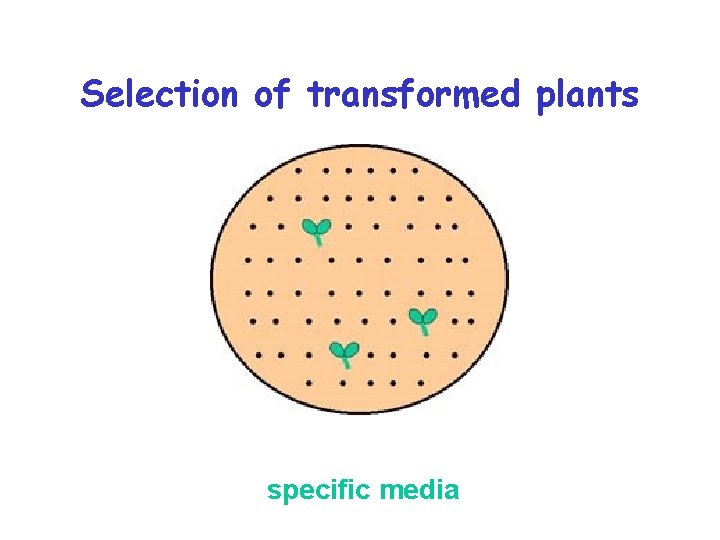 Selection of transformed plants

specific media